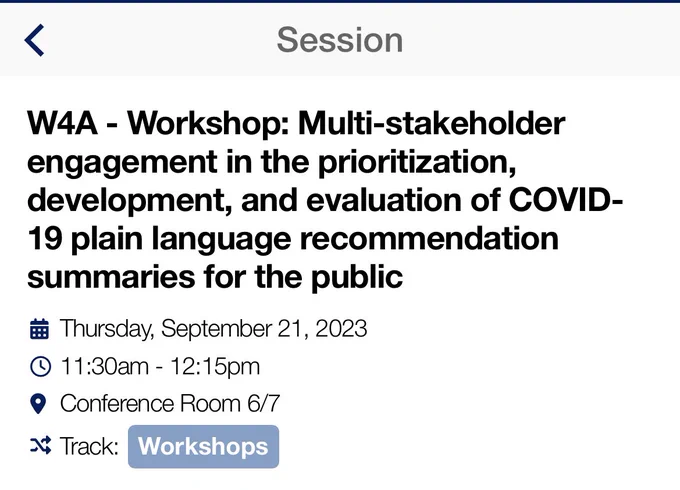 Session

W4A - Workshop: Multi-stakeholder engagement in the prioritization, development, and evaluation of COVID-19 plain language recommendation summaries for the public

Thursday, September 21, 2023

11:30am - 12:15pm

Conference Room 6/7

Track: Workshops